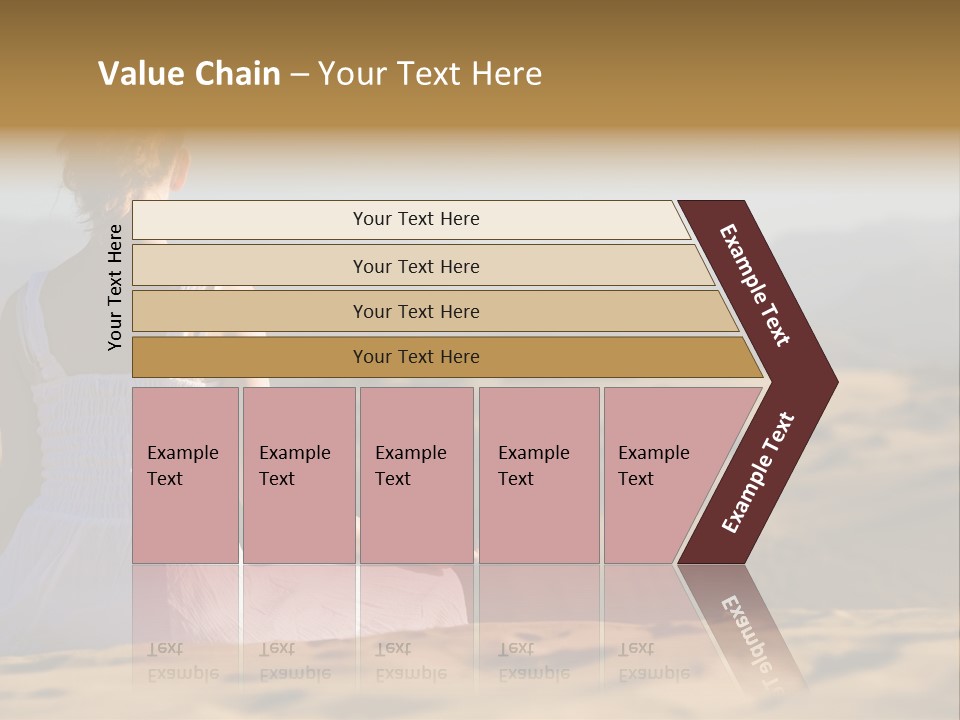 Value Chain – Your Text Here

Your Text Here

Your Text Here

Your Text Here

Your Text Here

Your Text Here

Example Text

Example Text

Example Text

Example Text

Example Text

Example Text

Example Text